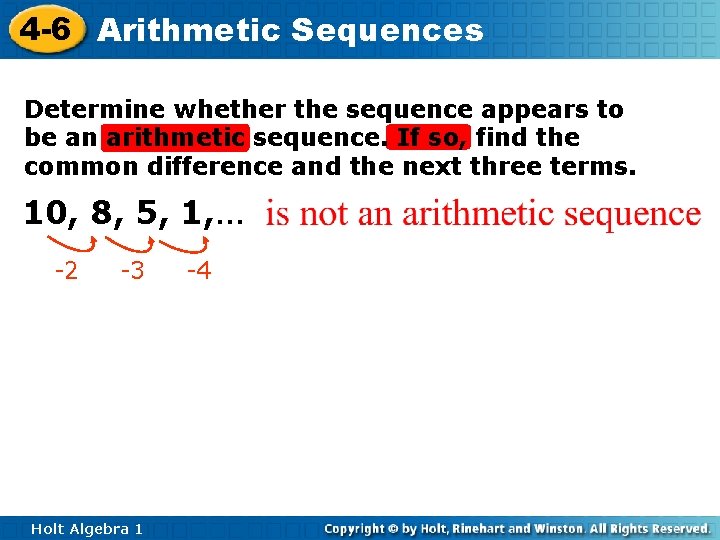 4-6 Arithmetic Sequences

Determine whether the sequence appears to be an arithmetic sequence. If so, find the common difference and the next three terms.

10, 8, 5, 1,… is not an arithmetic sequence

-2 -3 -4

Holt Algebra 1

Copyright © by Holt, Rinehart and Winston. All Rights Reserved.